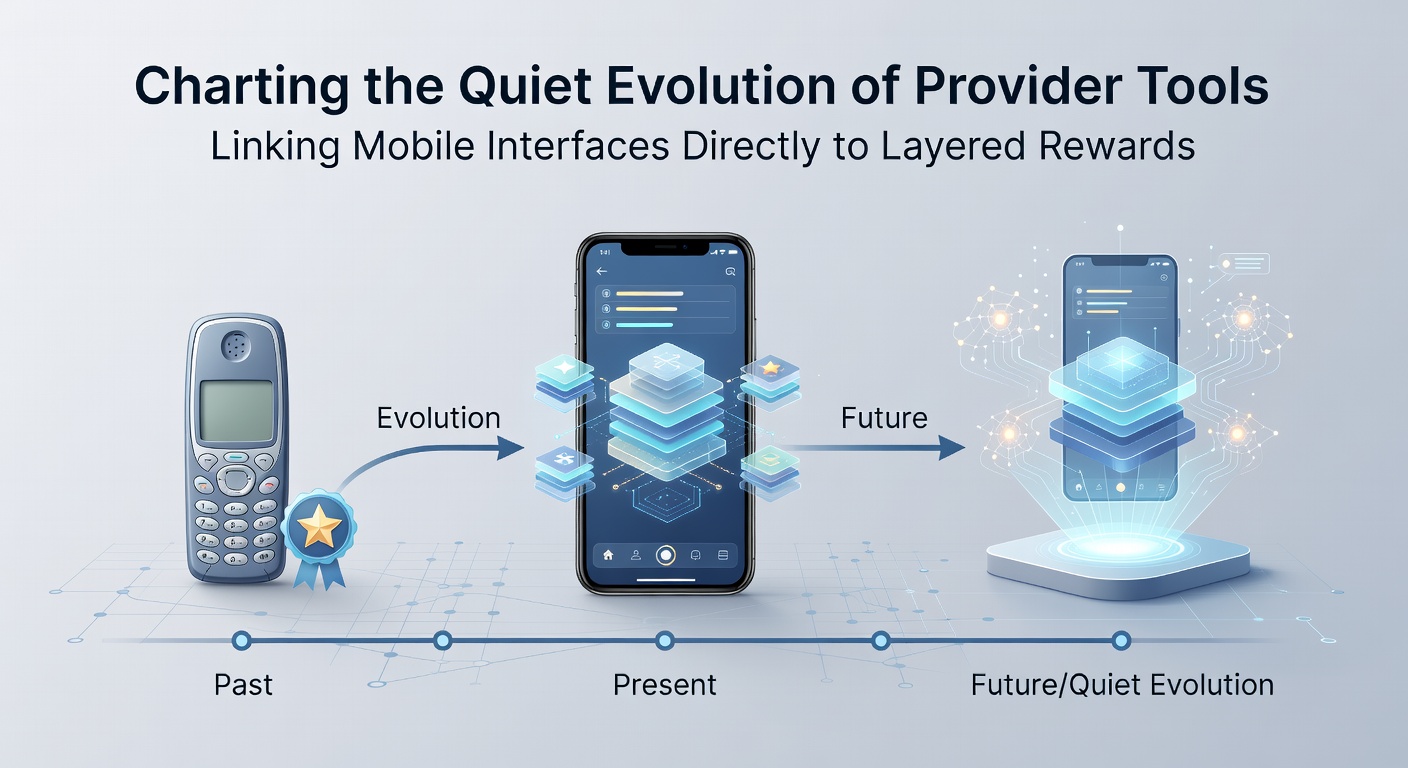 Charting the Quiet Evolution of Provider Tools
Linking Mobile Interfaces Directly to Layered Rewards

Evolution

Future

Past

Present

Future/Quiet Evolution